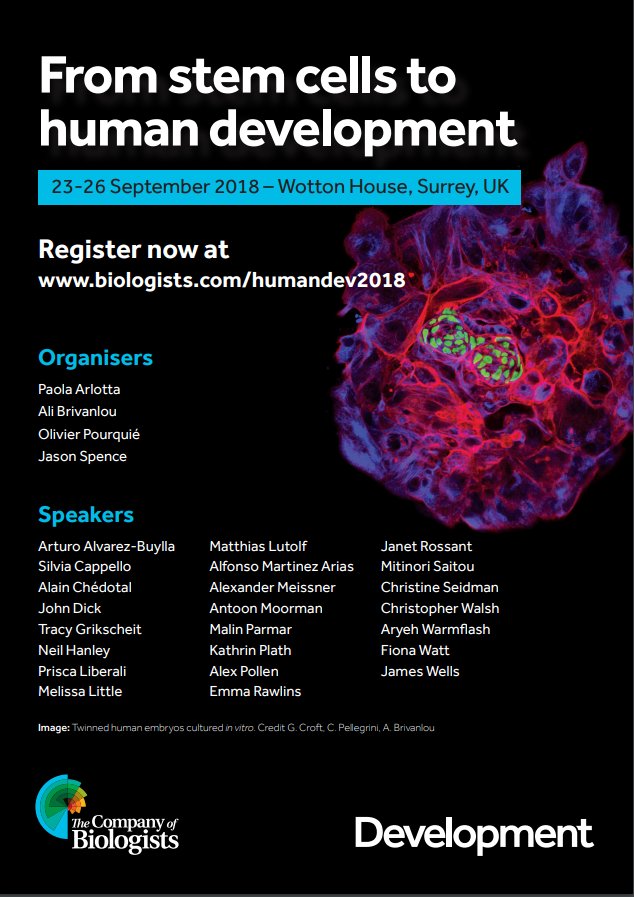 From stem cells to human development

23-26 September 2018 – Wotton House, Surrey, UK

Register now at
www.biologists.com/humandev2018

Organisers

Paola Arlotta
Ali Brivanlou
Olivier Pourquié
Jason Spence

Speakers

Arturo Alvarez-Buylla
Silvia Cappello
Alain Chédotal
John Dick
Tracy Grikscheit
Neil Hanley
Prisca Liberali
Melissa Little

Matthias Lutolf
Alfonso Martinez Arias
Alexander Meissner
Antoon Moorman
Malin Parmar
Kathrin Plath
Alex Pollen
Emma Rawlins

Janet Rossant
Mitinori Saitou
Christine Seidman
Christopher Walsh
Aryeh Warmflash
Fiona Watt
James Wells

Image: Twinned human embryos cultured in vitro. Credit G. Croft, C. Pellegrini, A. Brivanlou

The Company of Biologists

Development